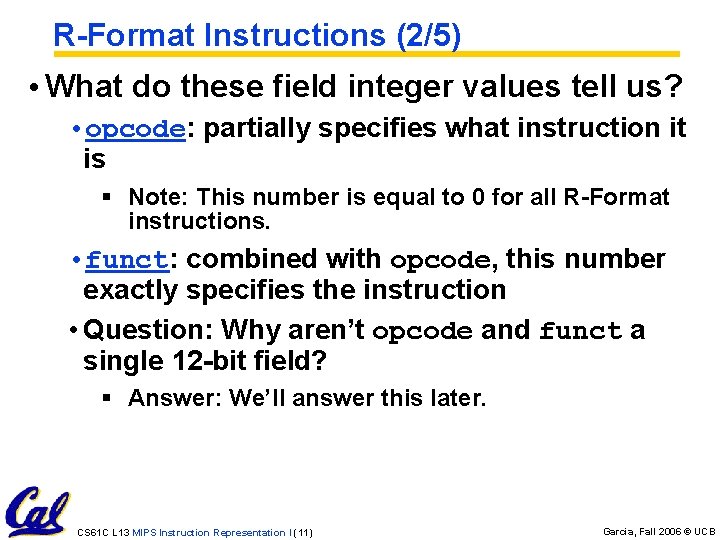 R-Format Instructions (2/5)

• What do these field integer values tell us?

• opcode: partially specifies what instruction it is

▪ Note: This number is equal to 0 for all R-Format instructions.

• funct: combined with opcode, this number exactly specifies the instruction

• Question: Why aren't opcode and funct a single 12-bit field?

▪ Answer: We'll answer this later.

Cal

CS61C L13 MIPS Instruction Representation I (11)

Garcia, Fall 2006 © UCB